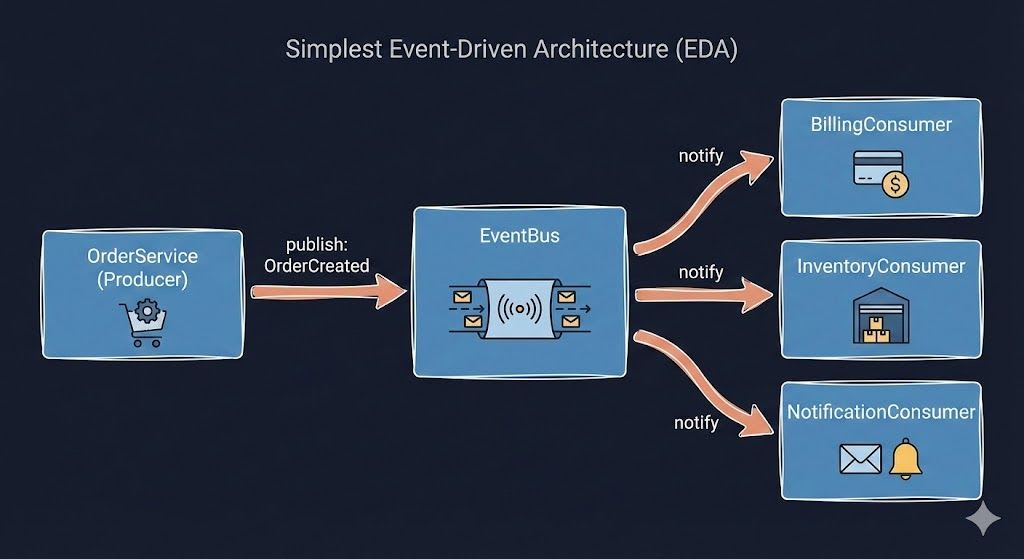 Simplest Event-Driven Architecture (EDA)

OrderService
(Producer)

publish:
OrderCreated

EventBus

notify

BillingConsumer

notify

InventoryConsumer

notify

NotificationConsumer